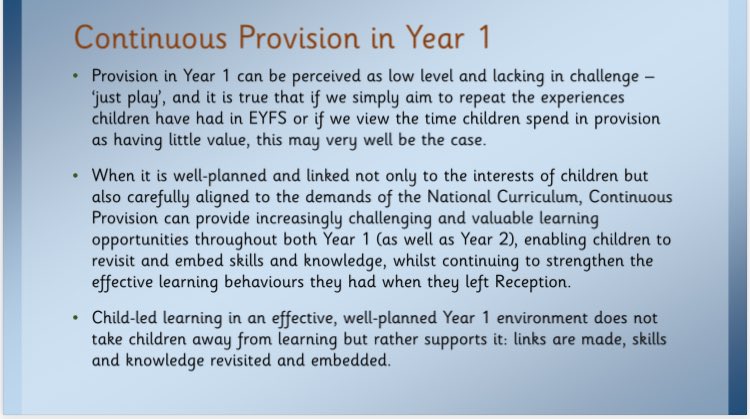 Continuous Provision in Year 1

• Provision in Year 1 can be perceived as low level and lacking in challenge – 'just play', and it is true that if we simply aim to repeat the experiences children have had in EYFS or if we view the time children spend in provision as having little value, this may very well be the case.

• When it is well-planned and linked not only to the interests of children but also carefully aligned to the demands of the National Curriculum, Continuous Provision can provide increasingly challenging and valuable learning opportunities throughout both Year 1 (as well as Year 2), enabling children to revisit and embed skills and knowledge, whilst continuing to strengthen the effective learning behaviours they had when they left Reception.

• Child-led learning in an effective, well-planned Year 1 environment does not take children away from learning but rather supports it: links are made, skills and knowledge revisited and embedded.